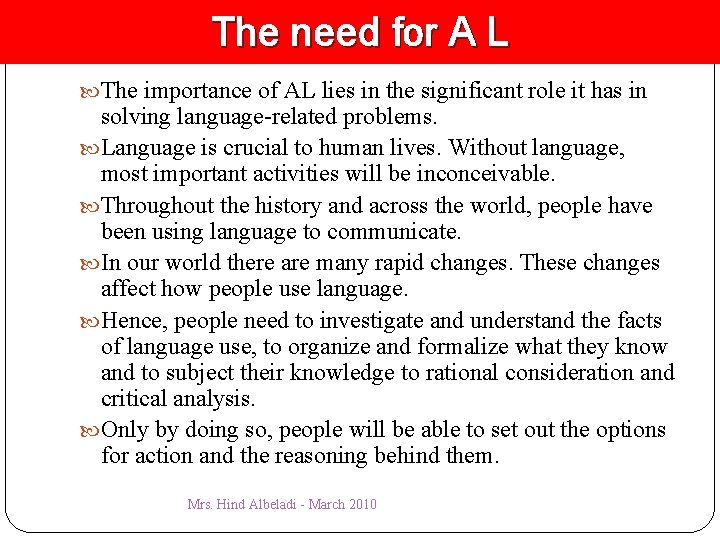 The need for A L

The importance of AL lies in the significant role it has in solving language-related problems.

Language is crucial to human lives. Without language, most important activities will be inconceivable.

Throughout the history and across the world, people have been using language to communicate.

In our world there are many rapid changes. These changes affect how people use language.

Hence, people need to investigate and understand the facts of language use, to organize and formalize what they know and to subject their knowledge to rational consideration and critical analysis.

Only by doing so, people will be able to set out the options for action and the reasoning behind them.

Mrs. Hind Albeladi - March 2010